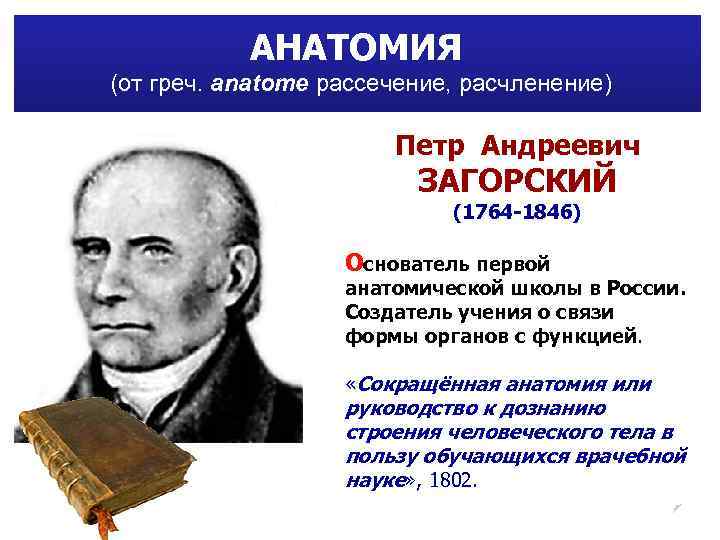 АНАТОМИЯ
(от греч. anatome рассечение, расчленение)

Петр Андреевич ЗАГОРСКИЙ
(1764-1846)

Основатель первой анатомической школы в России. Создатель учения о связи формы органов с функцией.

«Сокращённая анатомия или руководство к дознанию строения человеческого тела в пользу обучающихся врачебной науке», 1802.